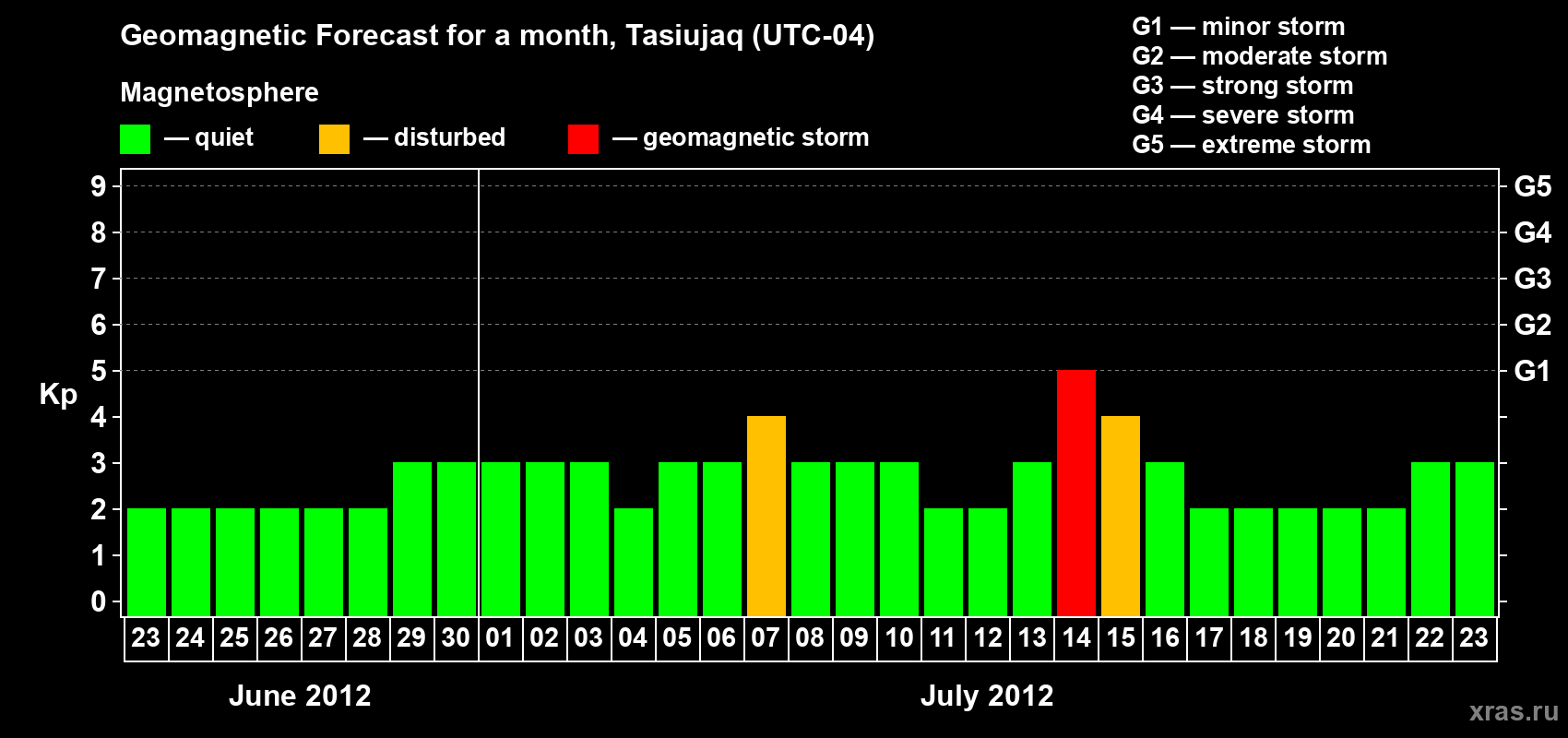 Geomagnetic Forecast for a month, Tasiujaq (UTC-04)

Magnetosphere

— quiet — disturbed — geomagnetic storm

G1 — minor storm
G2 — moderate storm
G3 — strong storm
G4 — severe storm
G5 — extreme storm

Kp

9 8 7 6 5 4 3 2 1 0

G5 G4 G3 G2 G1

23 24 25 26 27 28 29 30 01 02 03 04 05 06 07 08 09 10 11 12 13 14 15 16 17 18 19 20 21 22 23

June 2012

July 2012

xras.ru